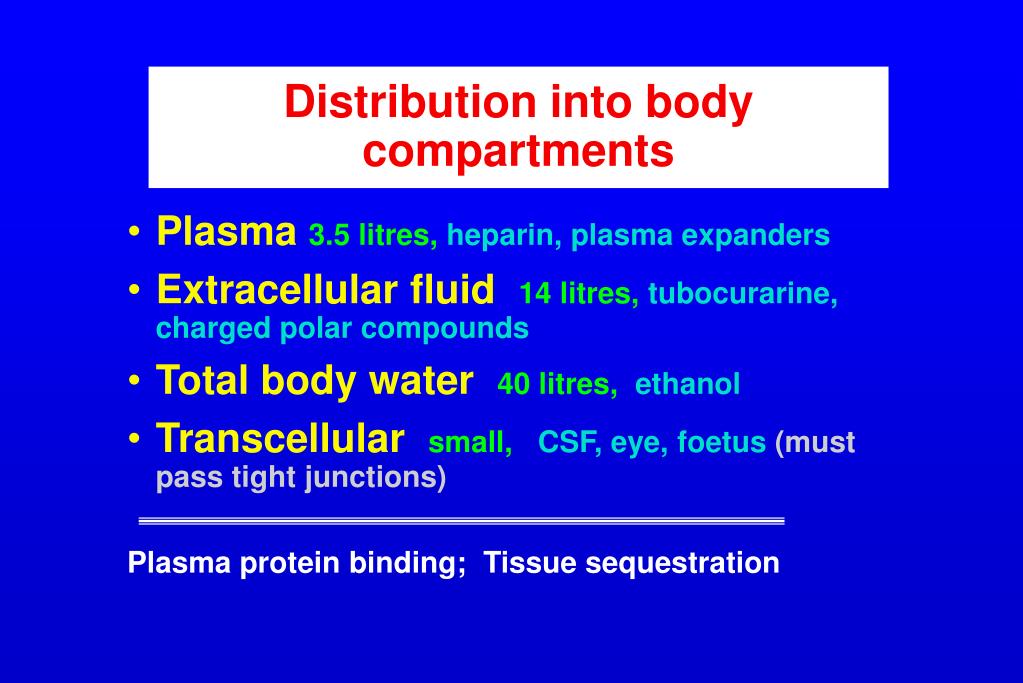 Distribution into body compartments

• Plasma 3.5 litres, heparin, plasma expanders
• Extracellular fluid 14 litres, tubocurarine, charged polar compounds
• Total body water 40 litres, ethanol
• Transcellular small, CSF, eye, foetus (must pass tight junctions)

Plasma protein binding; Tissue sequestration